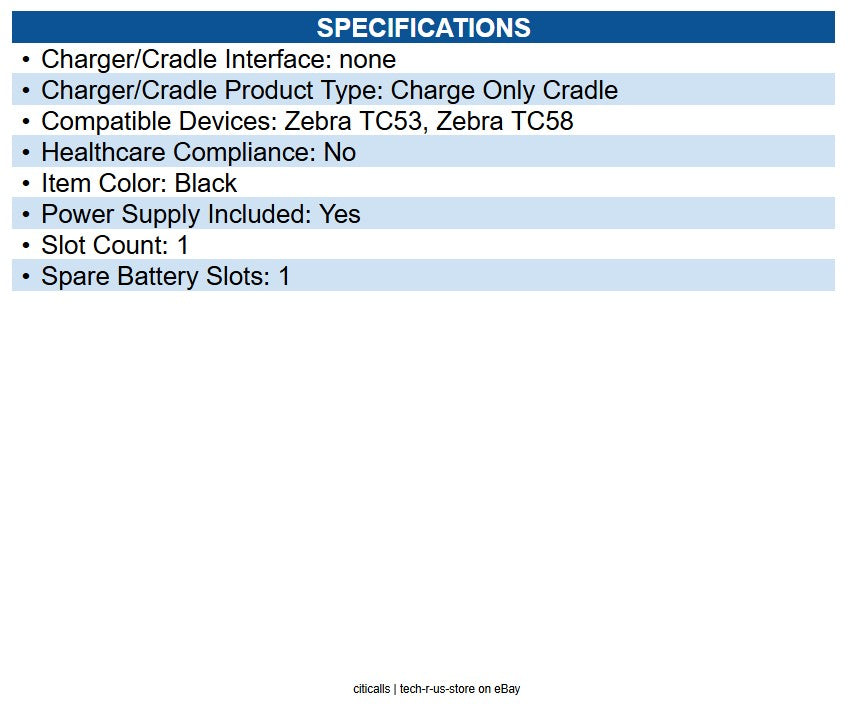 SPECIFICATIONS

• Charger/Cradle Interface: none
• Charger/Cradle Product Type: Charge Only Cradle
• Compatible Devices: Zebra TC53, Zebra TC58
• Healthcare Compliance: No
• Item Color: Black
• Power Supply Included: Yes
• Slot Count: 1
• Spare Battery Slots: 1

citicalls | tech-r-us-store on eBay